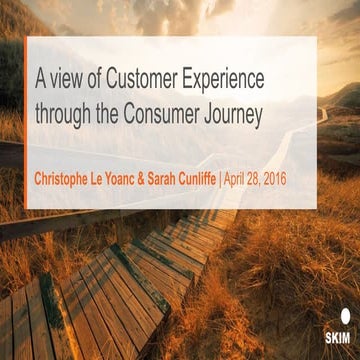 A view of Customer Experience through the Consumer Journey

Christophe Le Yoanc & Sarah Cunliffe | April 28, 2016

SKIM